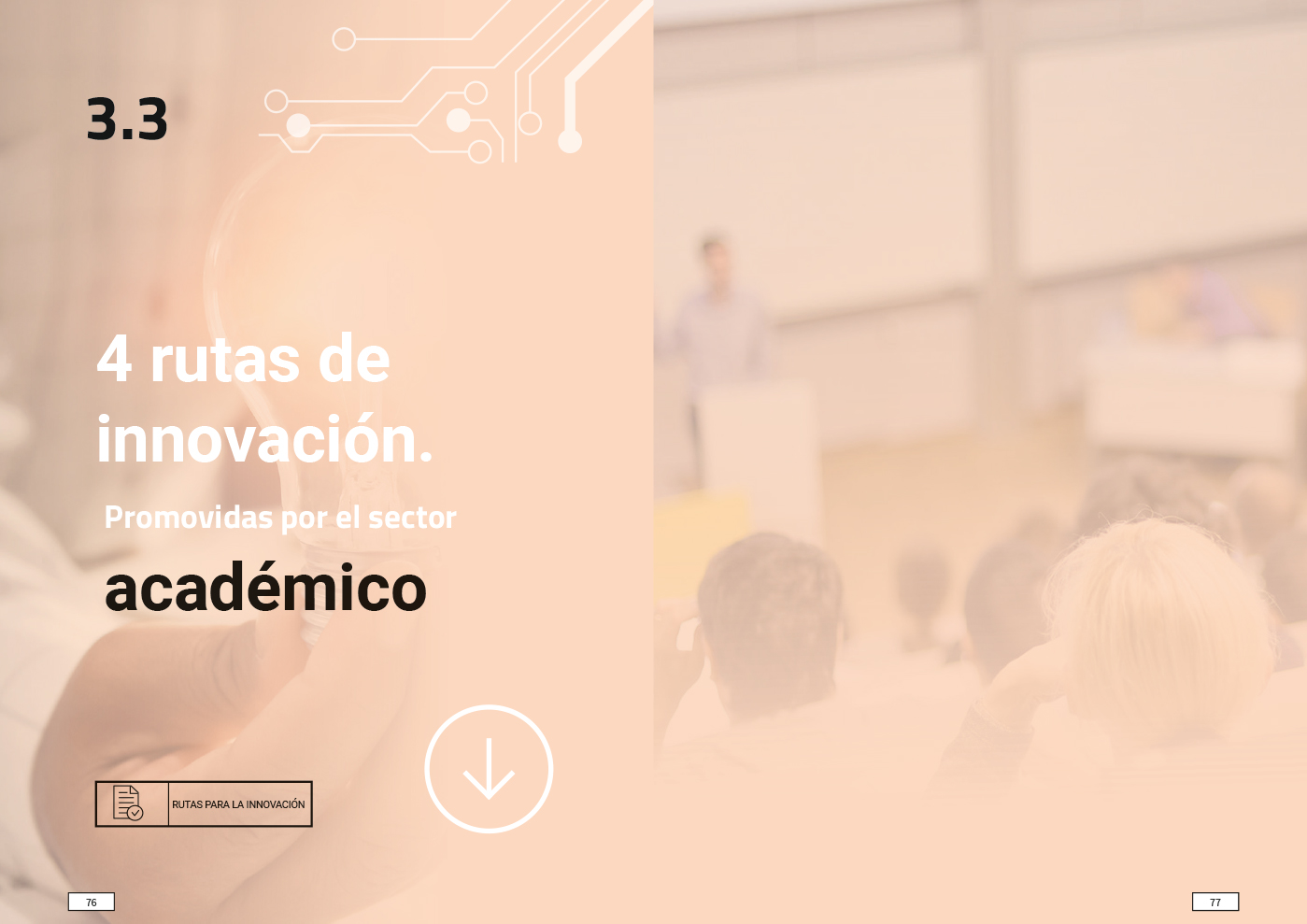 3.3

4 rutas de innovación.

Promovidas por el sector

académico

RUTAS PARA LA INNOVACIÓN

76

77